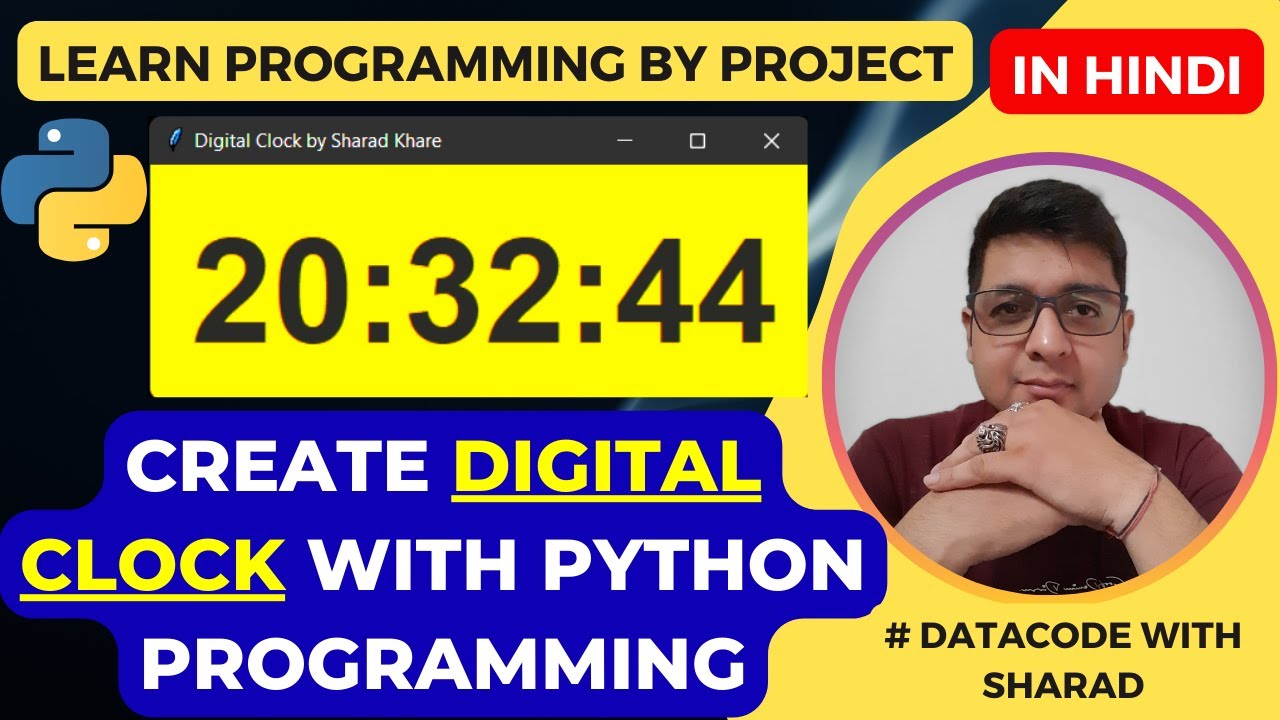 LEARN PROGRAMMING BY PROJECT

IN HINDI

Digital Clock by Sharad Khare

20:32:44

CREATE DIGITAL CLOCK WITH PYTHON PROGRAMMING

# DATACODE WITH SHARAD